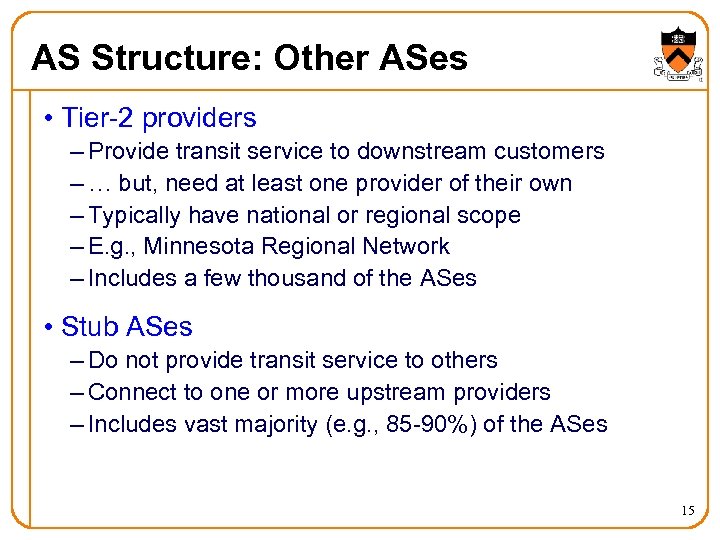 AS Structure: Other ASes

• Tier-2 providers
– Provide transit service to downstream customers
– … but, need at least one provider of their own
– Typically have national or regional scope
– E.g., Minnesota Regional Network
– Includes a few thousand of the ASes

• Stub ASes
– Do not provide transit service to others
– Connect to one or more upstream providers
– Includes vast majority (e.g., 85-90%) of the ASes

15